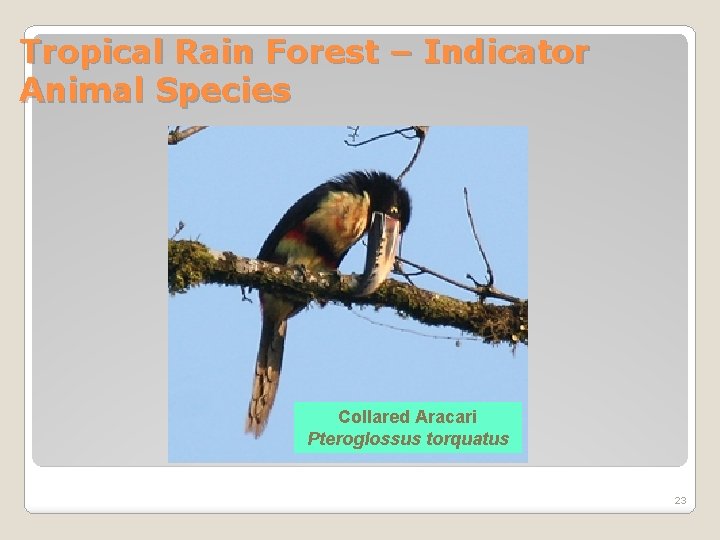 Tropical Rain Forest – Indicator Animal Species

Collared Aracari
Pteroglossus torquatus

23